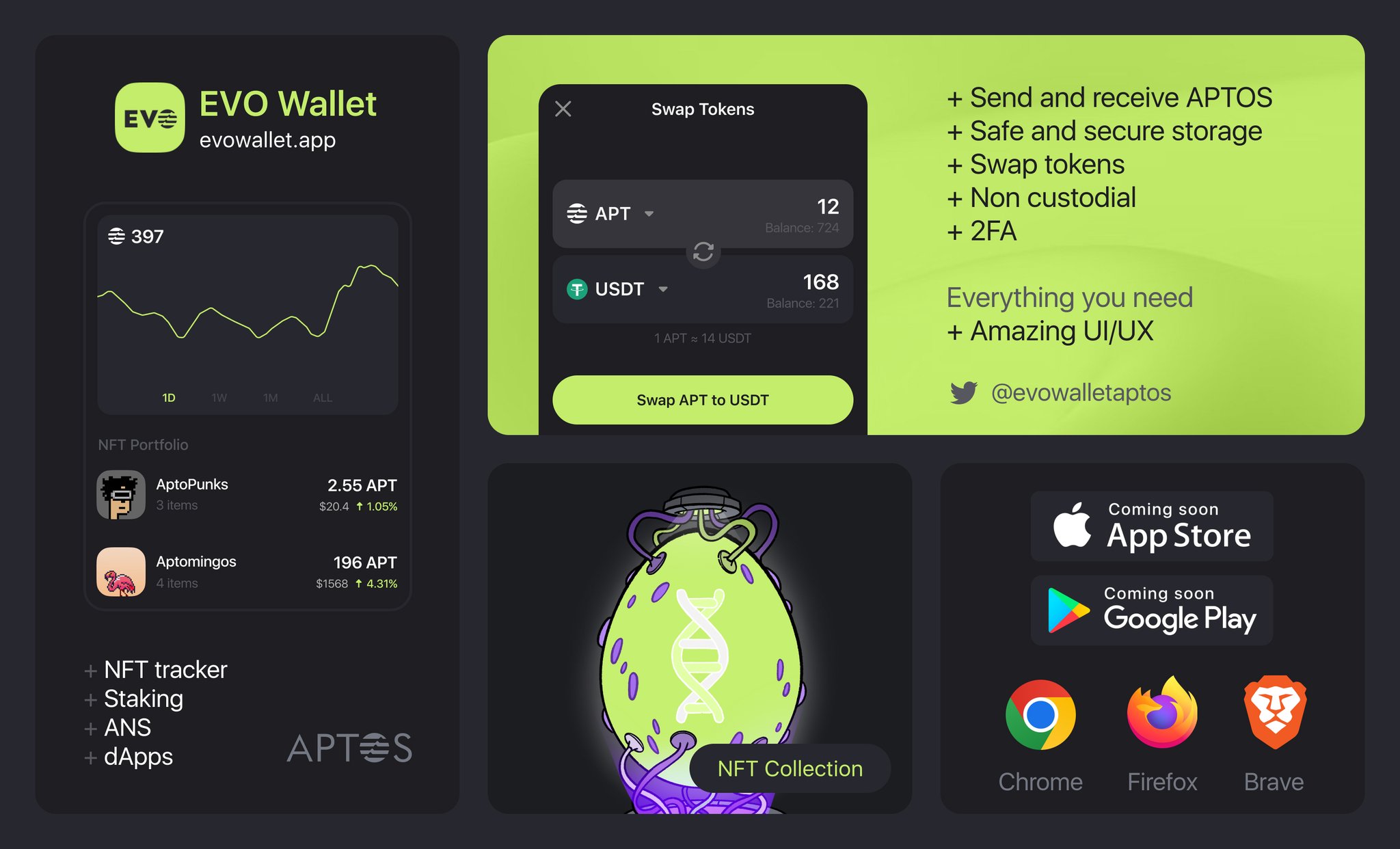 EVO

EVO Wallet
evowallet.app

397

1D 1W 1M ALL

NFT Portfolio

AptoPunks
3 items
2.55 APT
$20.4 ↑ 1.05%

Aptomingos
4 items
196 APT
$1568 ↑ 4.31%

+ NFT tracker
+ Staking
+ ANS
+ dApps

APTOS

Swap Tokens

APT
12
Balance: 724

USDT
168
Balance: 221

1 APT ≈ 14 USDT

Swap APT to USDT

+ Send and receive APTOS
+ Safe and secure storage
+ Swap tokens
+ Non custodial
+ 2FA

Everything you need
+ Amazing UI/UX

@evowalletaptos

NFT Collection

Coming soon
App Store

Coming soon
Google Play

Chrome
Firefox
Brave